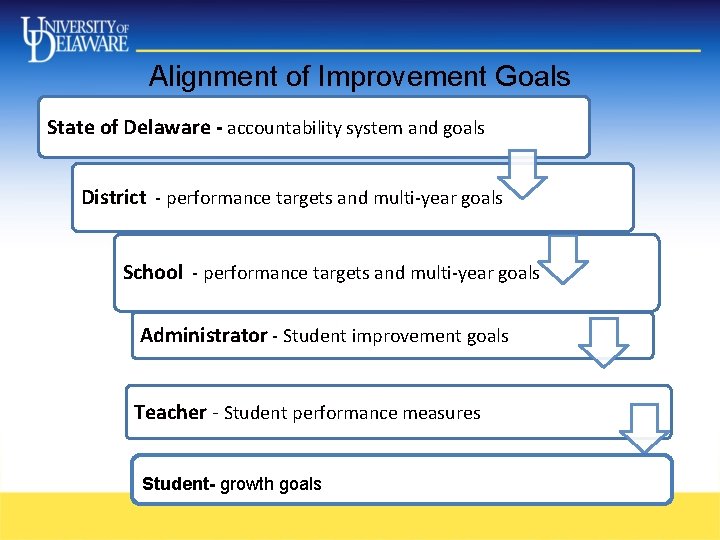 UNIVERSITY OF DELAWARE

Alignment of Improvement Goals

State of Delaware - accountability system and goals

District - performance targets and multi-year goals

School - performance targets and multi-year goals

Administrator - Student improvement goals

Teacher - Student performance measures

Student- growth goals